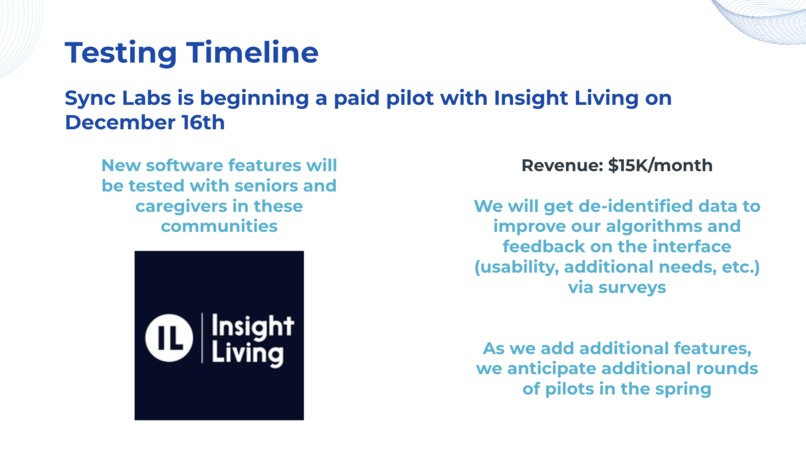 Testing Timeline

Sync Labs is beginning a paid pilot with Insight Living on December 16th

New software features will be tested with seniors and caregivers in these communities

IL Insight Living

Revenue: \$15K/month

We will get de-identified data to improve our algorithms and feedback on the interface (usability, additional needs, etc.) via surveys

As we add additional features, we anticipate additional rounds of pilots in the spring